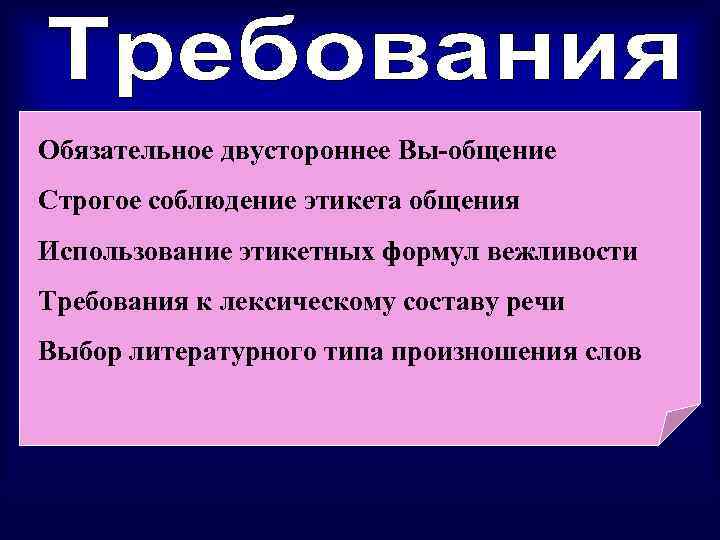 Требования

Обязательное двустороннее Вы-общение

Строгое соблюдение этикета общения

Использование этикетных формул вежливости

Требования к лексическому составу речи

Выбор литературного типа произношения слов